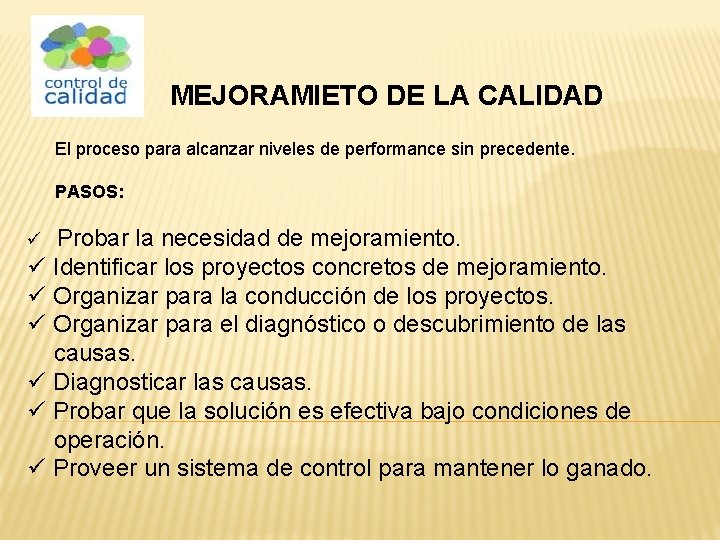 control de calidad

MEJORAMIETO DE LA CALIDAD

El proceso para alcanzar niveles de performance sin precedente.

PASOS:

✓ Probar la necesidad de mejoramiento.
✓ Identificar los proyectos concretos de mejoramiento.
✓ Organizar para la conducción de los proyectos.
✓ Organizar para el diagnóstico o descubrimiento de las causas.
✓ Diagnosticar las causas.
✓ Probar que la solución es efectiva bajo condiciones de operación.
✓ Proveer un sistema de control para mantener lo ganado.